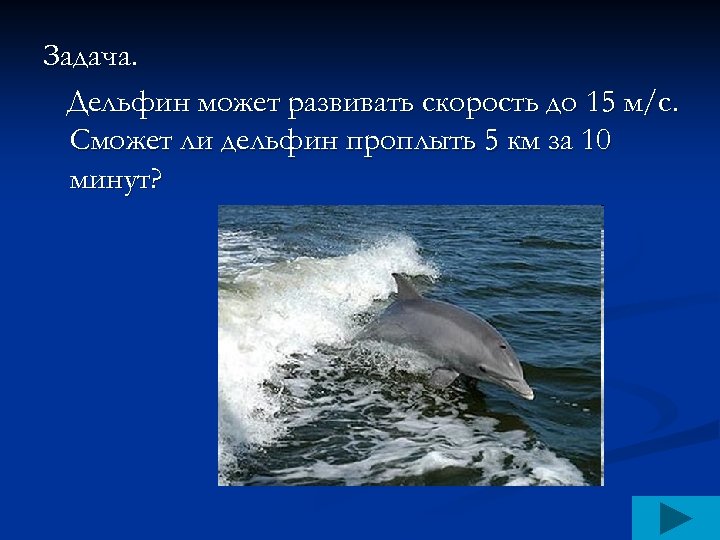 Задача.

Дельфин может развивать скорость до 15 м/с. Сможет ли дельфин проплыть 5 км за 10 минут?